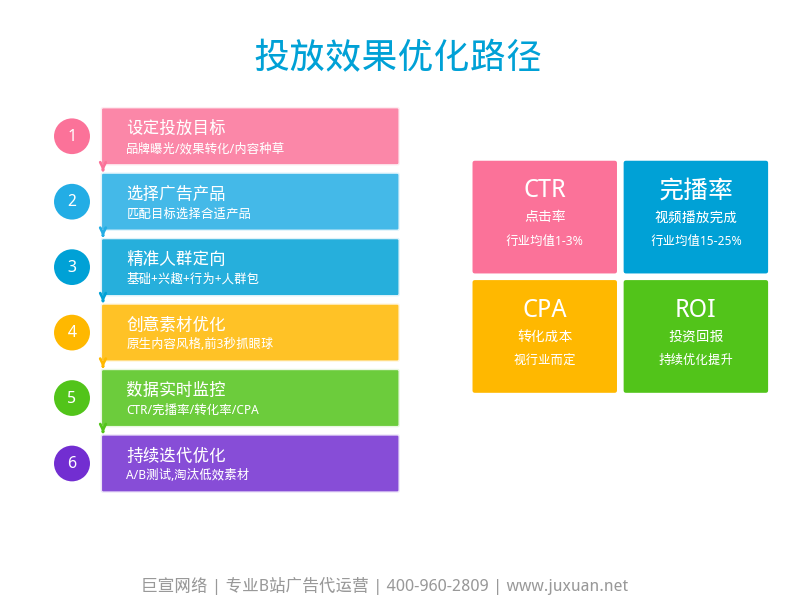 投放效果优化路径

1
设定投放目标
品牌曝光/效果转化/内容种草

2
选择广告产品
匹配目标选择合适产品

3
精准人群定向
基础+兴趣+行为+人群包

4
创意素材优化
原生内容风格,前3秒抓眼球

5
数据实时监控
CTR/完播率/转化率/CPA

6
持续迭代优化
A/B测试,淘汰低效素材

CTR
点击率
行业均值1-3%

完播率
视频播放完成
行业均值15-25%

CPA
转化成本
视行业而定

ROI
投资回报
持续优化提升

巨宣网络 | 专业B站广告代运营 | 400-960-2809 | www.juxuan.net